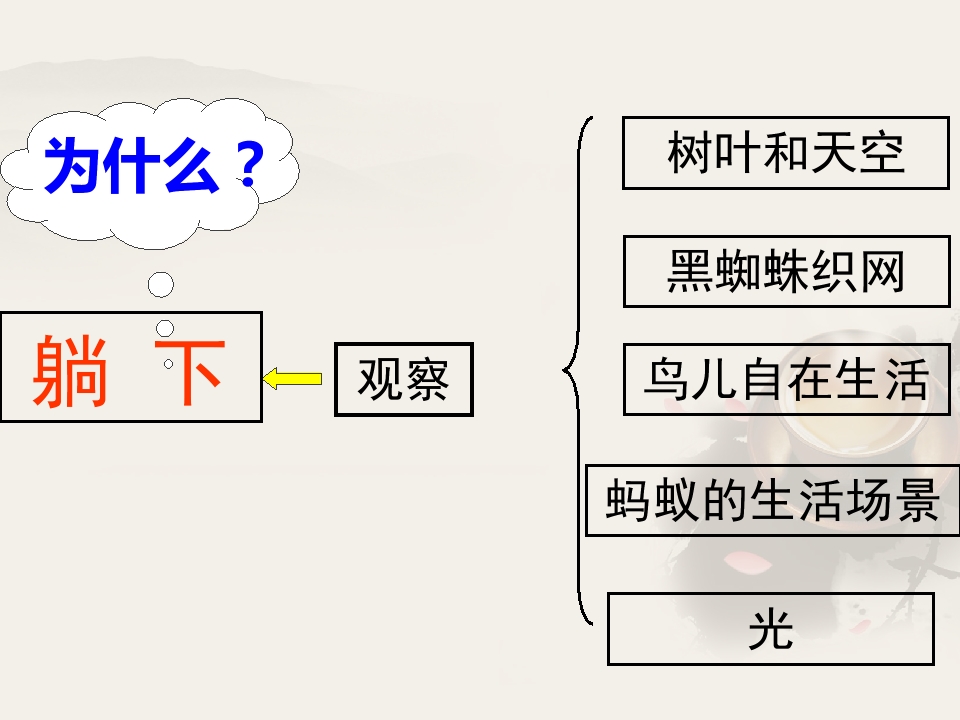 为什么？

躺 下

观察

树叶和天空

黑蜘蛛织网

鸟儿自在生活

蚂蚁的生活场景

光